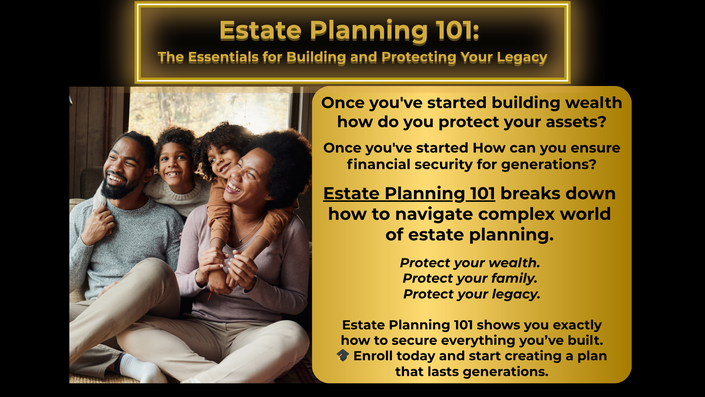 Estate Planning 101:
The Essentials for Building and Protecting Your Legacy

Once you've started building wealth how do you protect your assets?

Once you've started How can you ensure financial security for generations?

Estate Planning 101 breaks down how to navigate complex world of estate planning.

Protect your wealth.
Protect your family.
Protect your legacy.

Estate Planning 101 shows you exactly how to secure everything you've built.
🎓 Enroll today and start creating a plan that lasts generations.